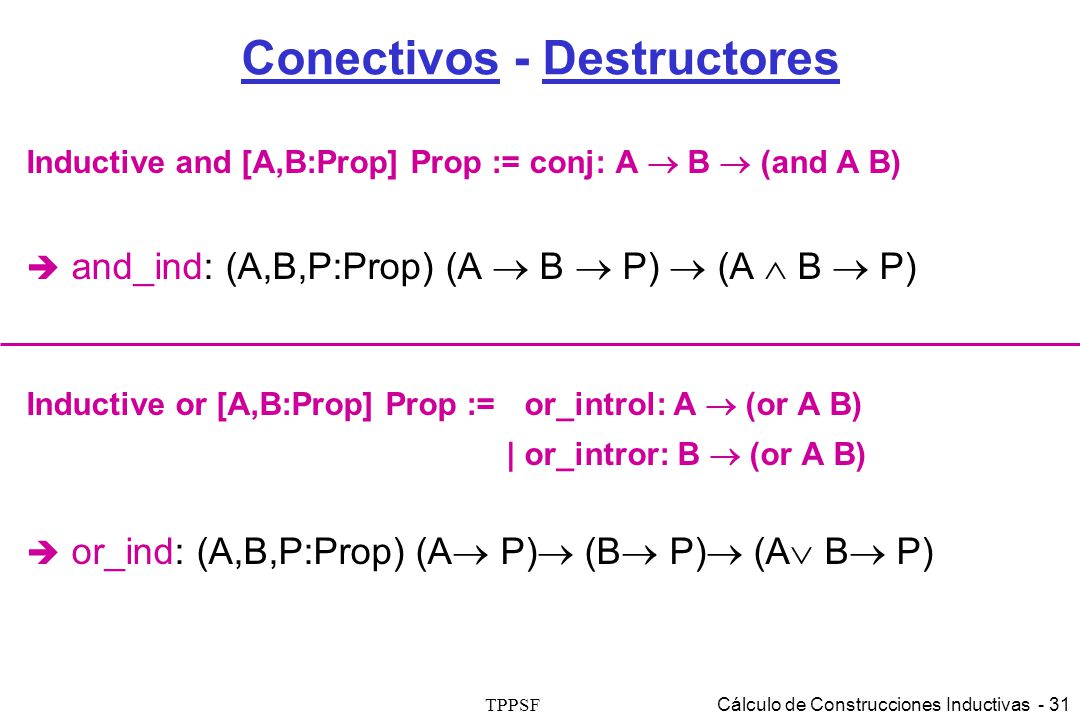 Conectivos - Destructores

Inductive and [A,B:Prop] Prop := conj: A $\rightarrow$ B $\rightarrow$ (and A B)

➔ and_ind: (A,B,P:Prop) (A $\rightarrow$ B $\rightarrow$ P) $\rightarrow$ (A $\wedge$ B $\rightarrow$ P)

Inductive or [A,B:Prop] Prop := or_introl: A $\rightarrow$ (or A B)
| or_intror: B $\rightarrow$ (or A B)

➔ or_ind: (A,B,P:Prop) (A$\rightarrow$ P)$\rightarrow$ (B$\rightarrow$ P)$\rightarrow$ (A$\vee$ B$\rightarrow$ P)

TPPSF

Cálculo de Construcciones Inductivas - 31